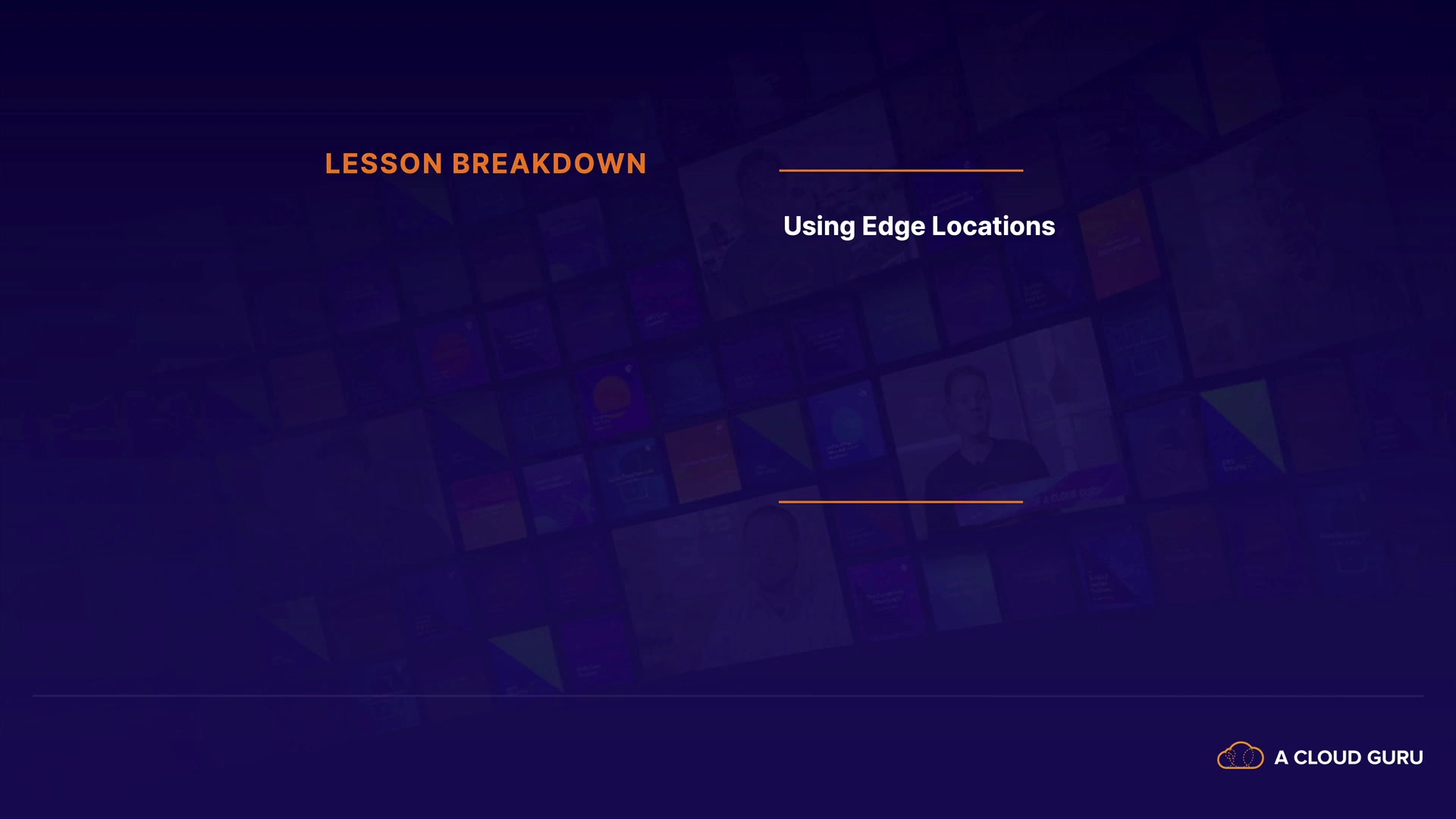 LESSON BREAKDOWN

Using Edge Locations

A CLOUD GURU